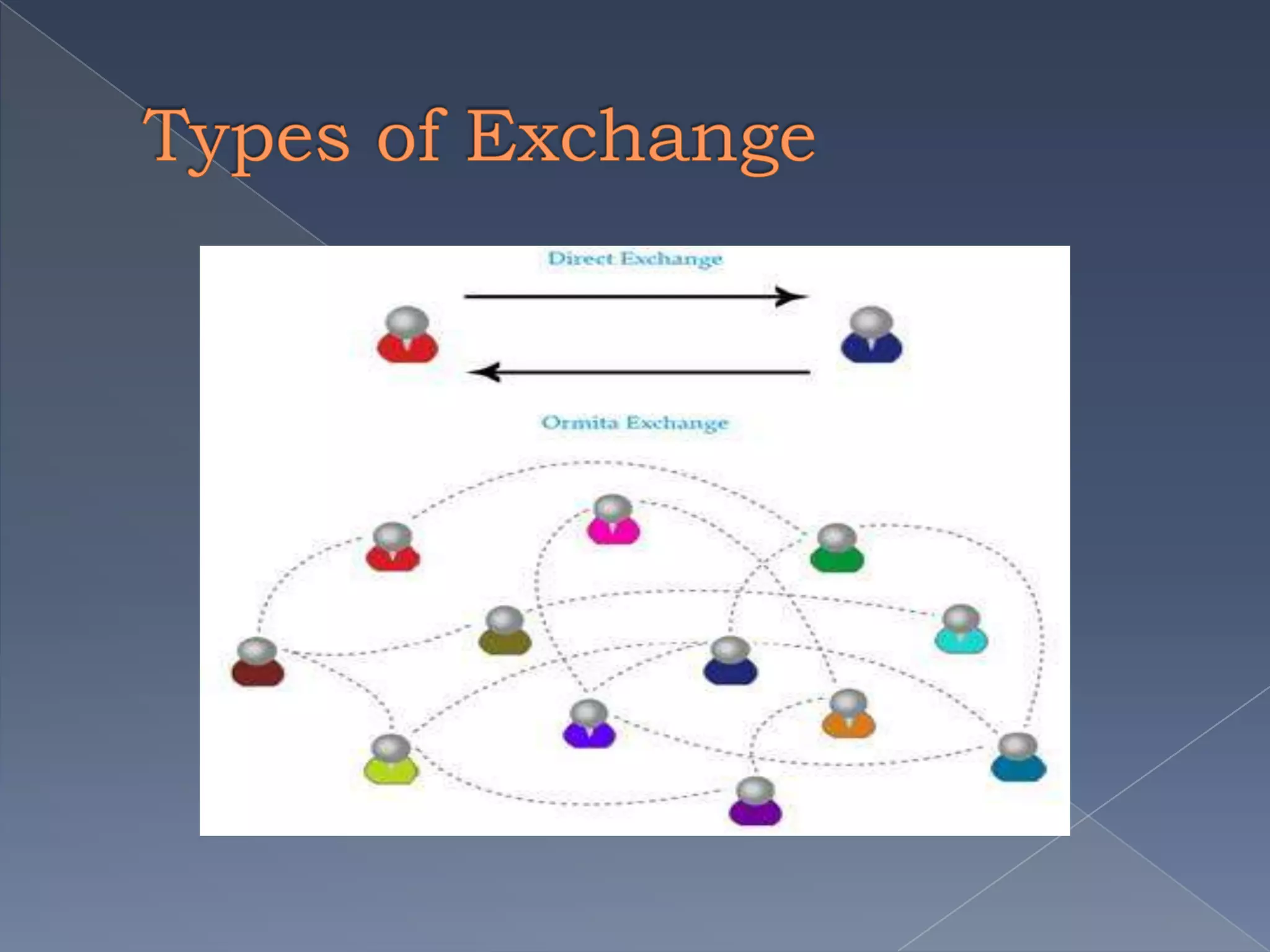 Types of Exchange

Direct Exchange

Ormita Exchange